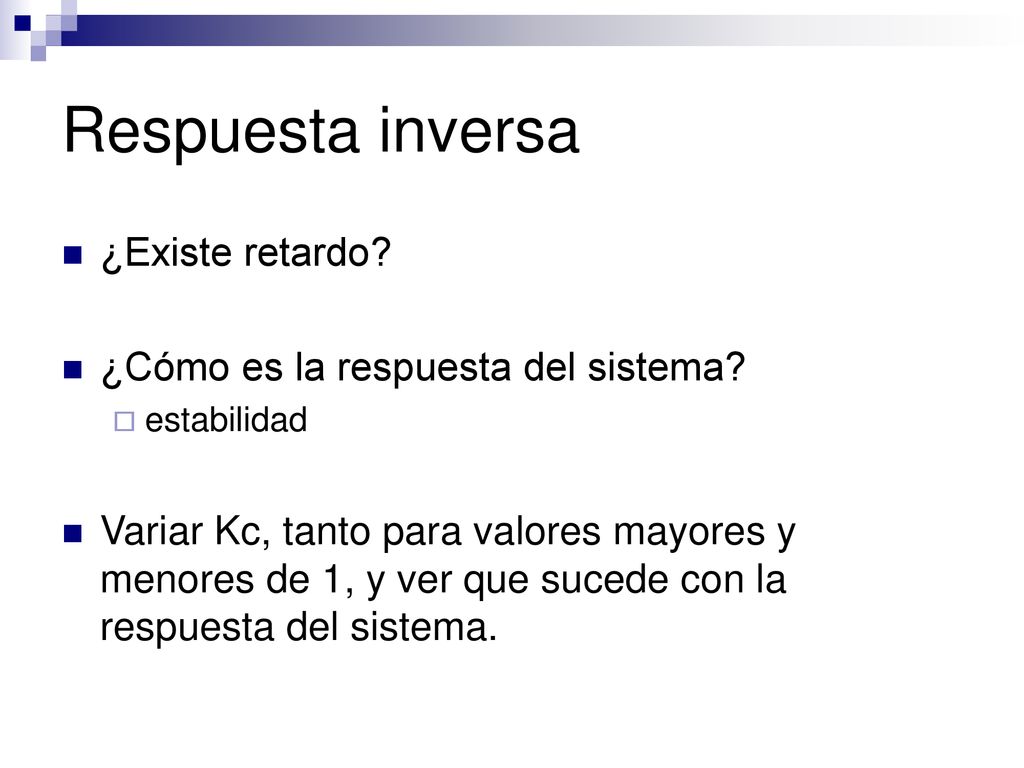 Respuesta inversa

¿Existe retardo?

¿Cómo es la respuesta del sistema?

estabilidad

Variar Kc, tanto para valores mayores y menores de 1, y ver que sucede con la respuesta del sistema.